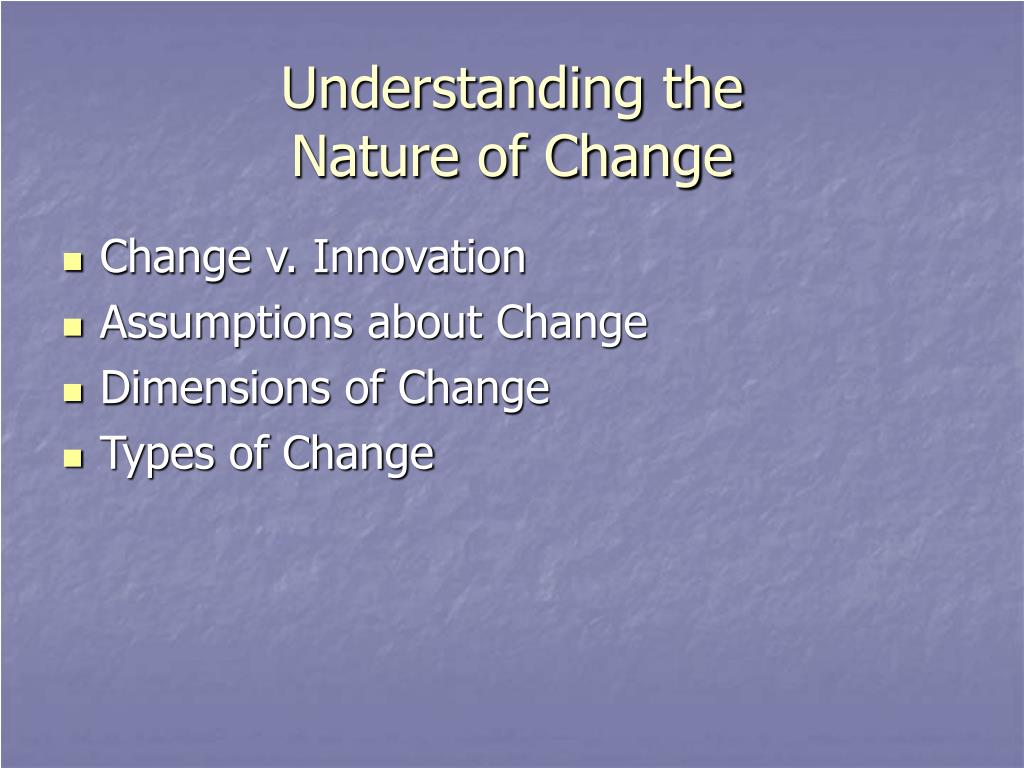 Understanding the Nature of Change

- Change v. Innovation
- Assumptions about Change
- Dimensions of Change
- Types of Change